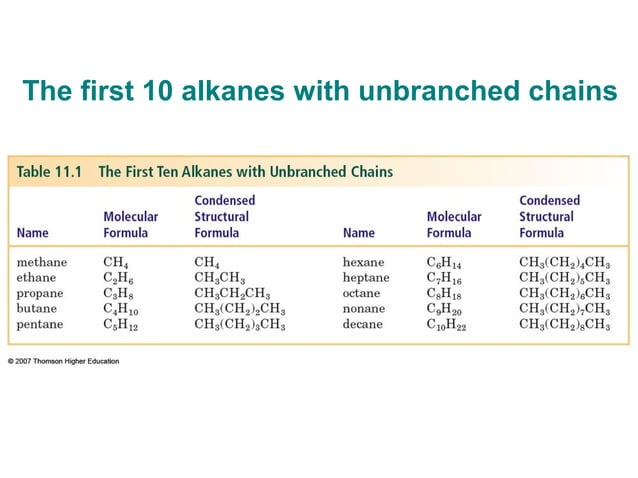 The first 10 alkanes with unbranched chains

Table 11.1 The First Ten Alkanes with Unbranched Chains

| Name | Molecular Formula | Condensed Structural Formula | Name | Molecular Formula | Condensed Structural Formula |
|---|---|---|---|---|---|
| methane | $CH_4$ | $CH_4$ | hexane | $C_6H_{14}$ | $CH_3(CH_2)_4CH_3$ |
| ethane | $C_2H_6$ | $CH_3CH_3$ | heptane | $C_7H_{16}$ | $CH_3(CH_2)_5CH_3$ |
| propane | $C_3H_8$ | $CH_3CH_2CH_3$ | octane | $C_8H_{18}$ | $CH_3(CH_2)_6CH_3$ |
| butane | $C_4H_{10}$ | $CH_3(CH_2)_2CH_3$ | nonane | $C_9H_{20}$ | $CH_3(CH_2)_7CH_3$ |
| pentane | $C_5H_{12}$ | $CH_3(CH_2)_3CH_3$ | decane | $C_{10}H_{22}$ | $CH_3(CH_2)_8CH_3$ |

© 2007 Thomson Higher Education